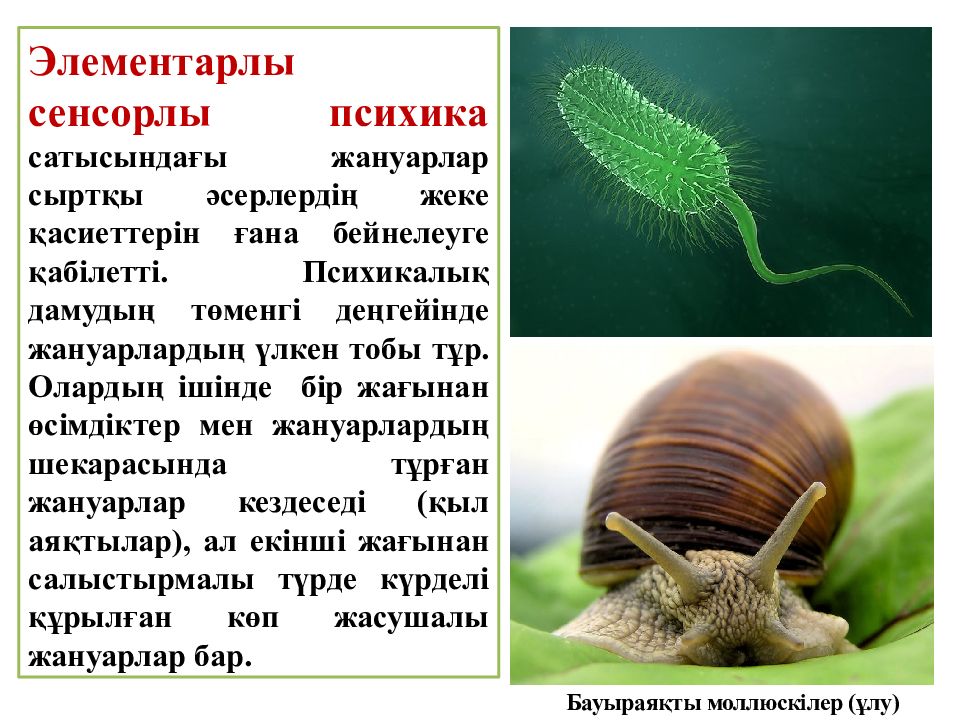 Элементарлы сенсорлы психика сатысындағы жануарлар сыртқы әсерлердің жеке қасиеттерін ғана бейнелеуге қабілетті. Психикалық дамудың төменгі деңгейінде жануарлардың үлкен тобы тұр. Олардың ішінде бір жағынан өсімдіктер мен жануарлардың шекарасында тұрған жануарлар кездеседі (қыл аяқтылар), ал екінші жағынан салыстырмалы түрде күрделі құрылған көп жасушалы жануарлар бар.

Бауыраяқты моллюскілер (ұлу)